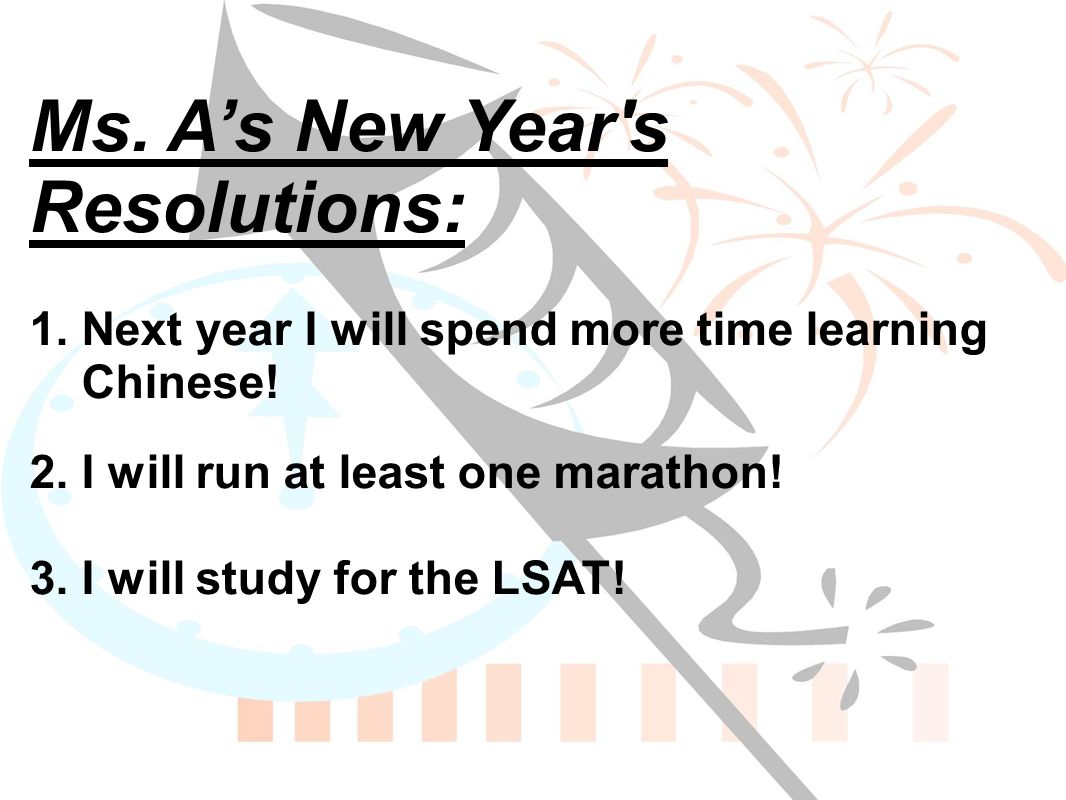 Ms. A’s New Year's Resolutions:

1. Next year I will spend more time learning Chinese!

2. I will run at least one marathon!

3. I will study for the LSAT!